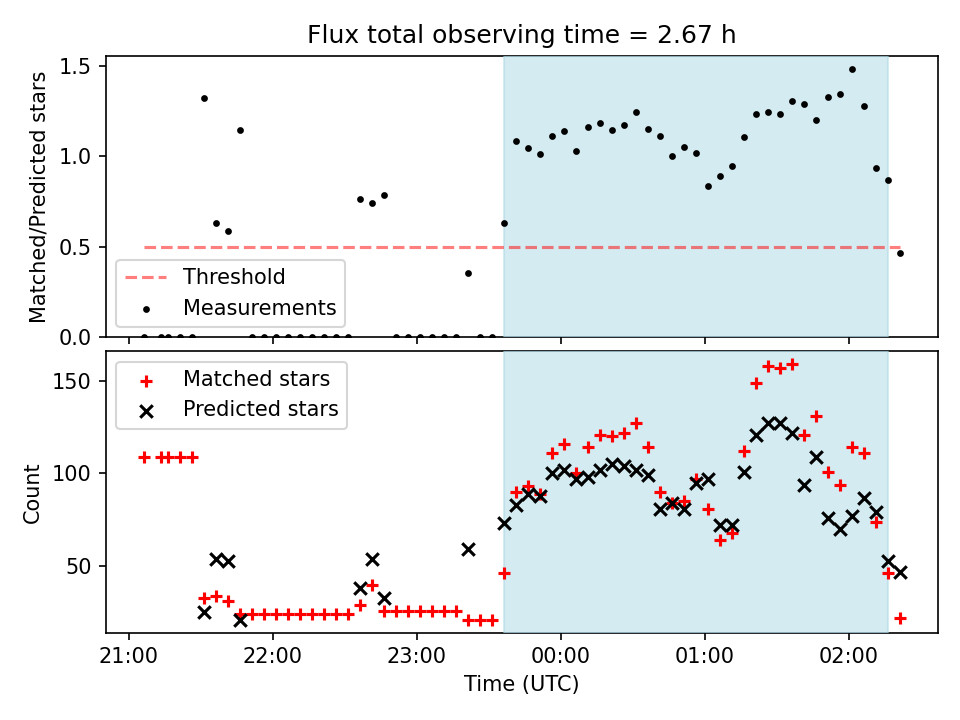 Flux total observing time = 2.67 h

Matched/Predicted stars

1.5
1.0
0.5
0.0

Threshold
Measurements

Count

150
100
50

Matched stars
Predicted stars

21:00
22:00
23:00
00:00
01:00
02:00

Time (UTC)